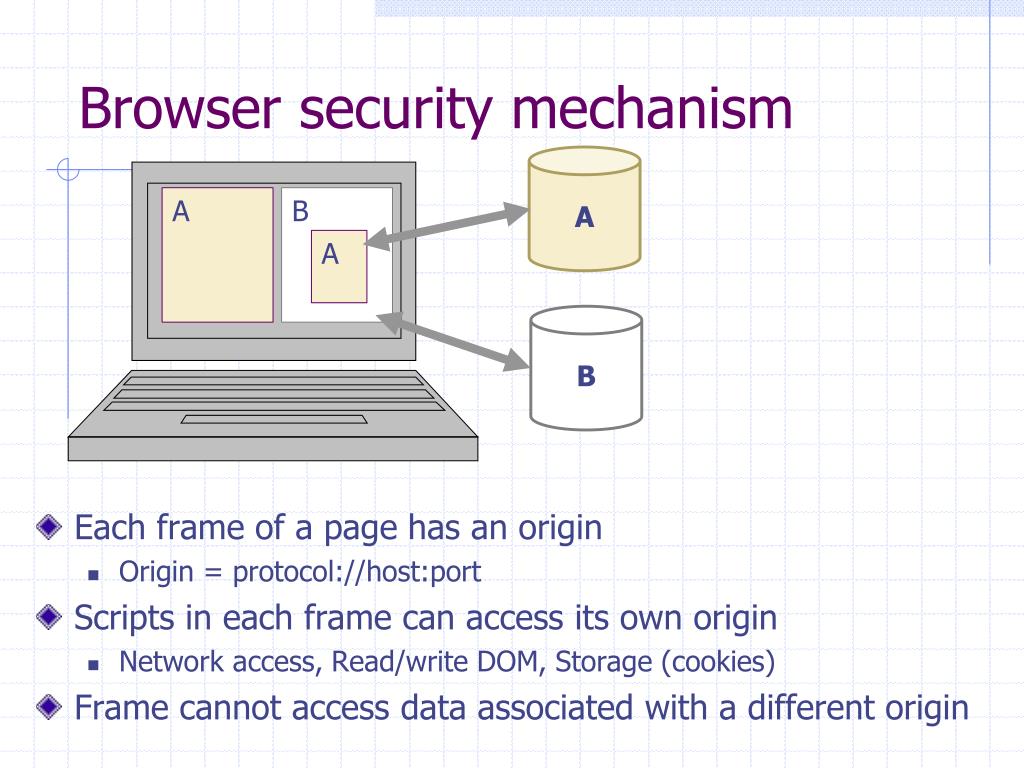 Browser security mechanism

A

B

A

A

B

Each frame of a page has an origin
Origin = protocol://host:port

Scripts in each frame can access its own origin
Network access, Read/write DOM, Storage (cookies)

Frame cannot access data associated with a different origin